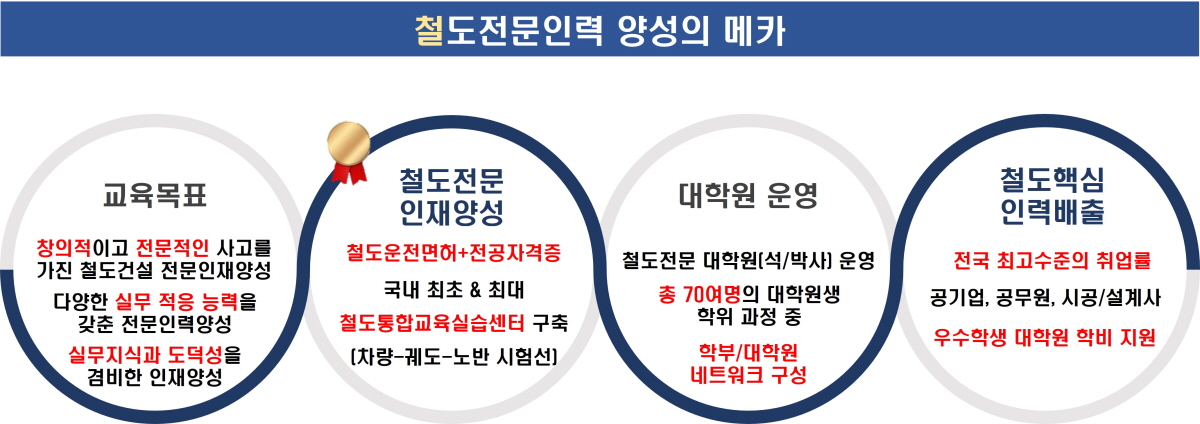 철도전문인력 양성의 메카

교육목표

창의적이고 전문적인 사고를 가진 철도건설 전문인재양성

다양한 실무 적응 능력을 갖춘 전문인력양성

실무지식과 도덕성을 겸비한 인재양성

철도전문 인재양성

철도운전면허+전공자격증

국내 최초 & 최대

철도통합교육실습센터 구축

(차량-궤도-노반 시험선)

대학원 운영

철도전문 대학원(석/박사) 운영

총 70여명의 대학원생 학위 과정 중

학부/대학원 네트워크 구성

철도핵심 인력배출

전국 최고수준의 취업률

공기업, 공무원, 시공/설계사

우수학생 대학원 학비 지원